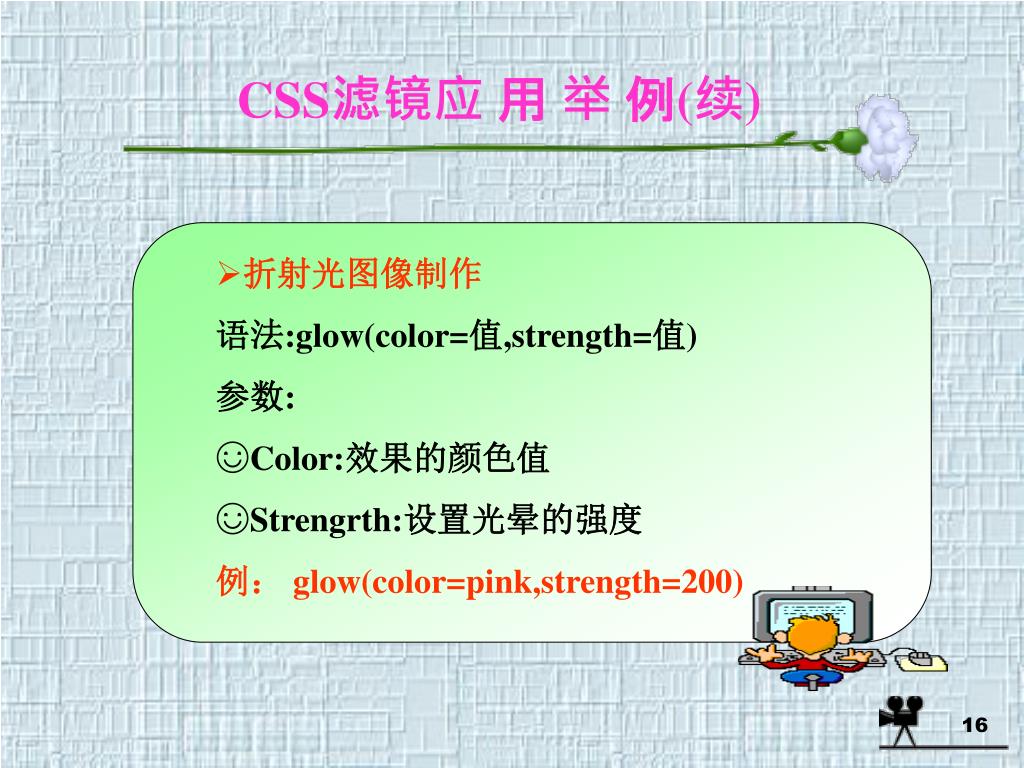 CSS滤镜应 用 举 例(续)

➢折射光图像制作

语法:glow(color=值,strength=值)

参数:

☺Color:效果的颜色值

☺Strengrth:设置光晕的强度

例： glow(color=pink,strength=200)

16